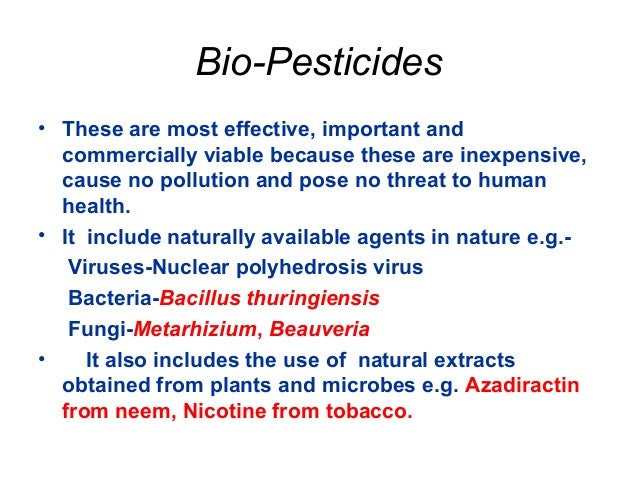 Bio-Pesticides

• These are most effective, important and commercially viable because these are inexpensive, cause no pollution and pose no threat to human health.

• It include naturally available agents in nature e.g.-
Viruses-Nuclear polyhedrosis virus
Bacteria-Bacillus thuringiensis
Fungi-Metarhizium, Beauveria

• It also includes the use of natural extracts obtained from plants and microbes e.g. Azadiractin from neem, Nicotine from tobacco.